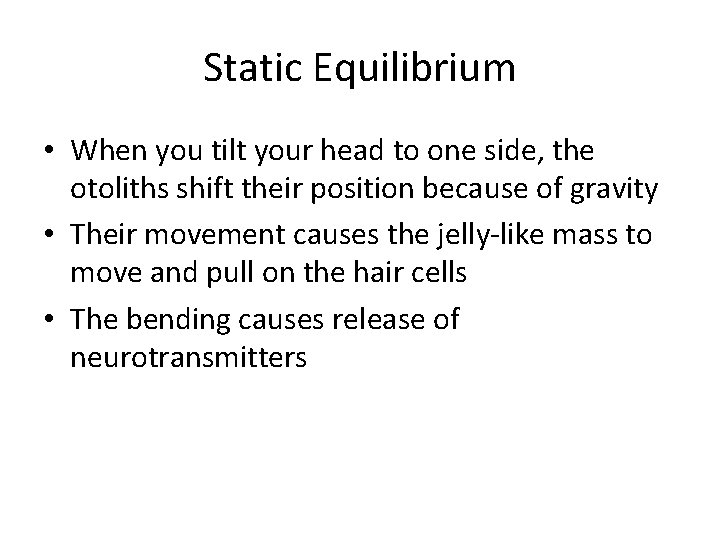 Static Equilibrium

• When you tilt your head to one side, the otoliths shift their position because of gravity

• Their movement causes the jelly-like mass to move and pull on the hair cells

• The bending causes release of neurotransmitters